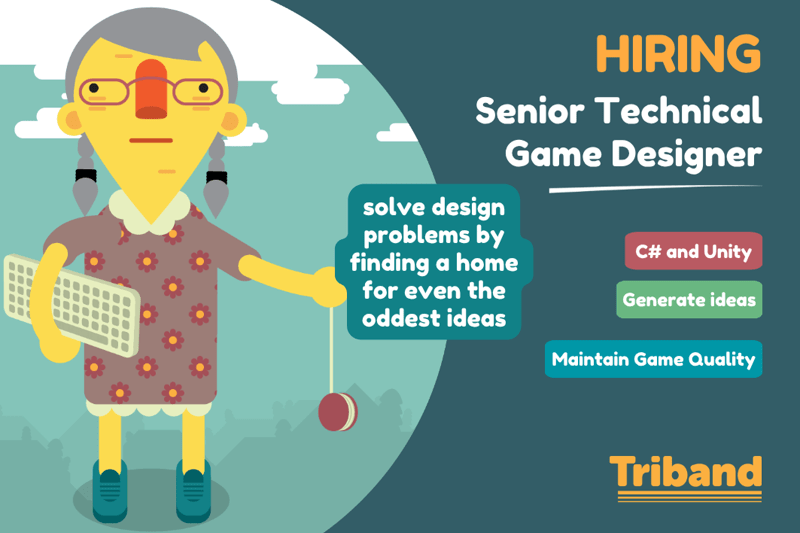 HIRING

Senior Technical Game Designer

solve design problems by finding a home for even the oddest ideas

C# and Unity

Generate ideas

Maintain Game Quality

Triband